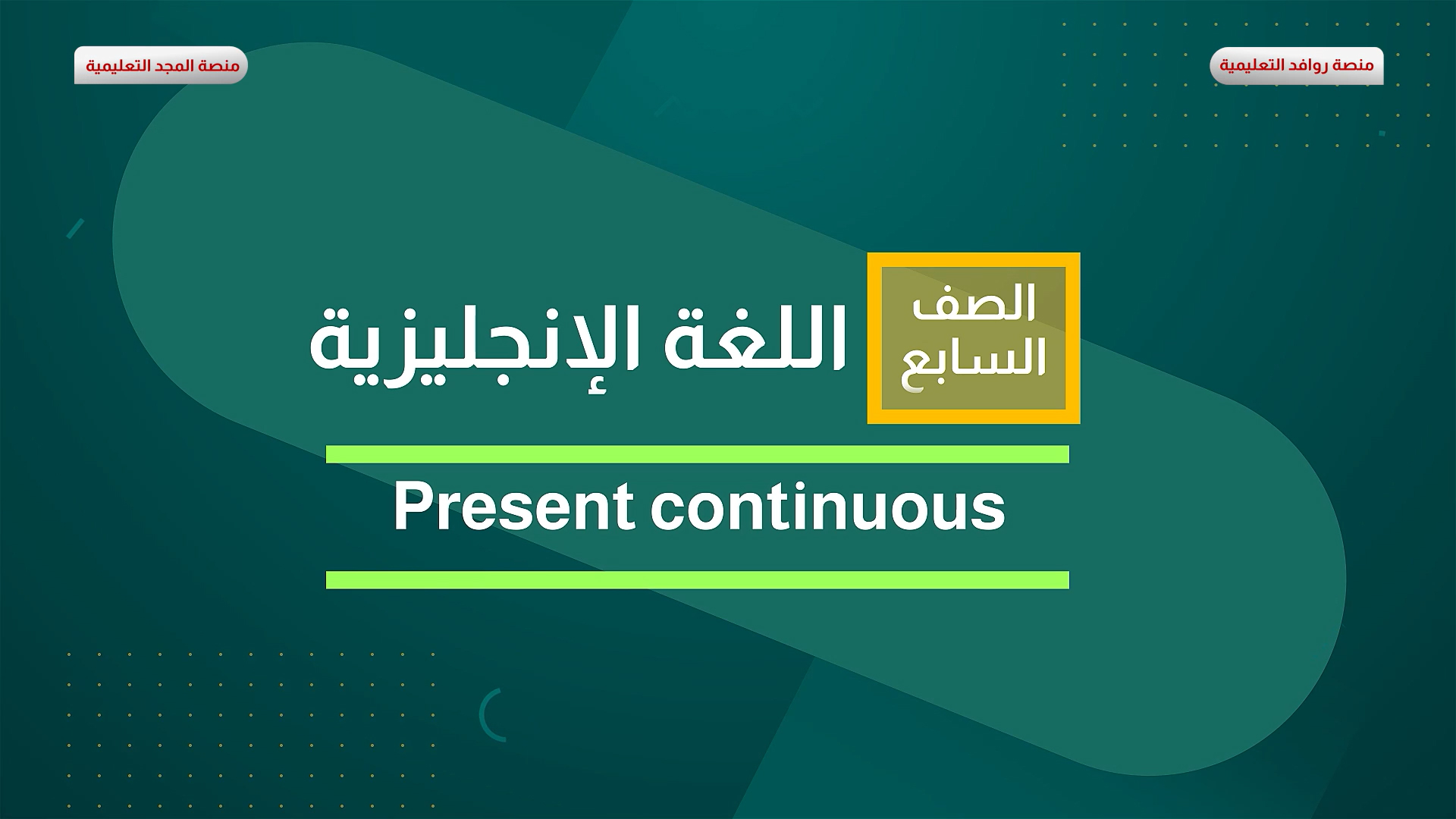 منصة روافد التعليمية

منصة المجد التعليمية

الصف
السابع

اللغة الإنجليزية

Present continuous